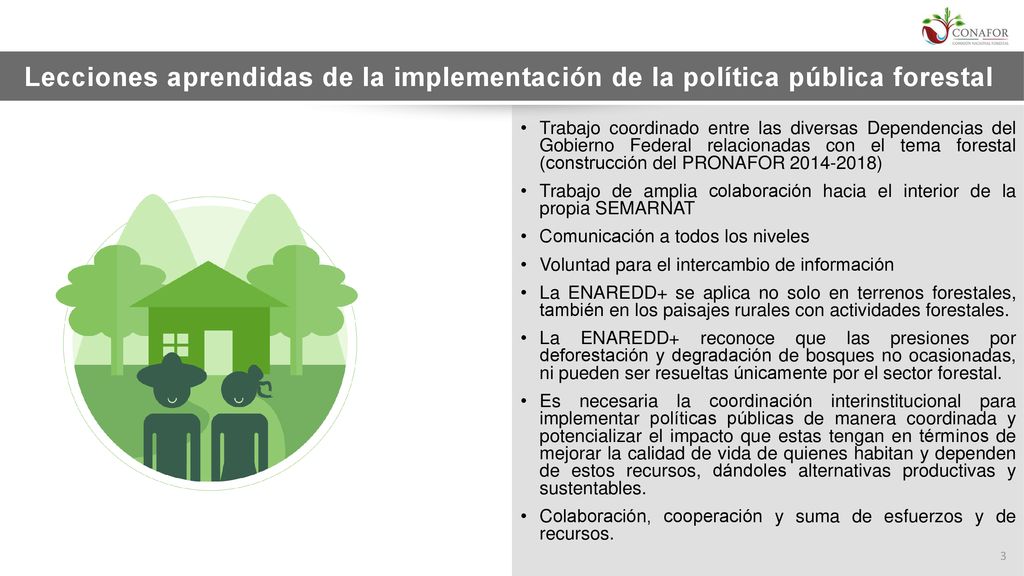 CONAFOR
COMISIÓN NACIONAL FORESTAL

Lecciones aprendidas de la implementación de la política pública forestal

• Trabajo coordinado entre las diversas Dependencias del Gobierno Federal relacionadas con el tema forestal (construcción del PRONAFOR 2014-2018)

• Trabajo de amplia colaboración hacia el interior de la propia SEMARNAT

• Comunicación a todos los niveles

• Voluntad para el intercambio de información

• La ENAREDD+ se aplica no solo en terrenos forestales, también en los paisajes rurales con actividades forestales.

• La ENAREDD+ reconoce que las presiones por deforestación y degradación de bosques no ocasionadas, ni pueden ser resueltas únicamente por el sector forestal.

• Es necesaria la coordinación interinstitucional para implementar políticas públicas de manera coordinada y potencializar el impacto que estas tengan en términos de mejorar la calidad de vida de quienes habitan y dependen de estos recursos, dándoles alternativas productivas y sustentables.

• Colaboración, cooperación y suma de esfuerzos y de recursos.

3